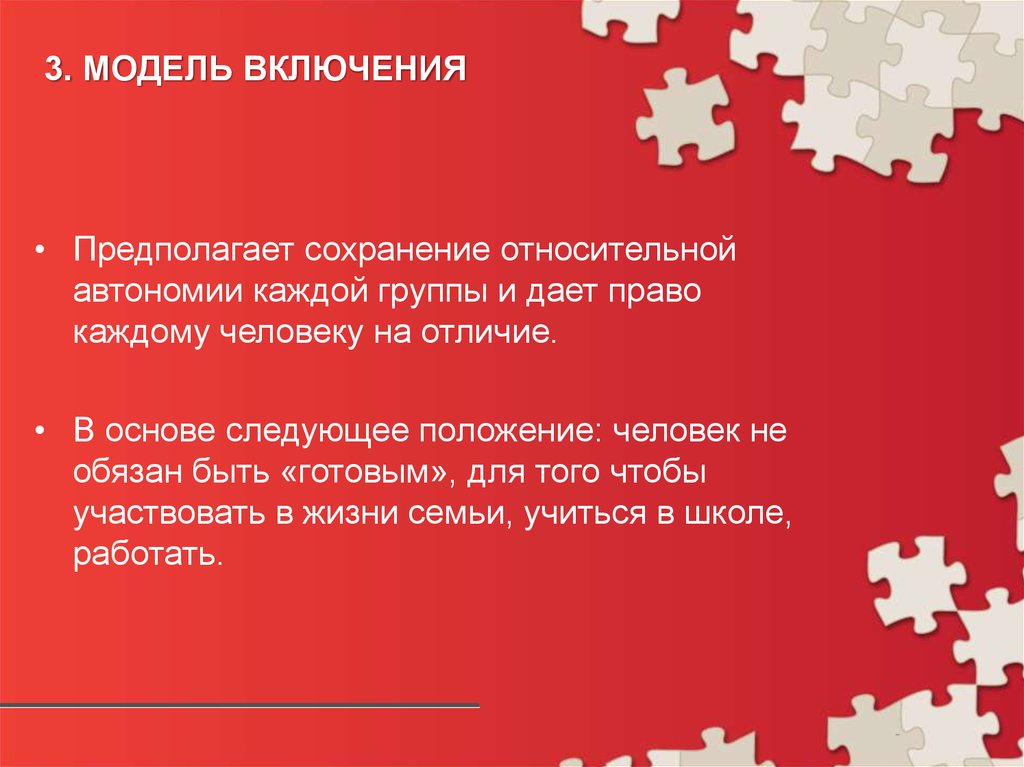 3. МОДЕЛЬ ВКЛЮЧЕНИЯ

• Предполагает сохранение относительной автономии каждой группы и дает право каждому человеку на отличие.

• В основе следующее положение: человек не обязан быть «готовым», для того чтобы участвовать в жизни семьи, учиться в школе, работать.